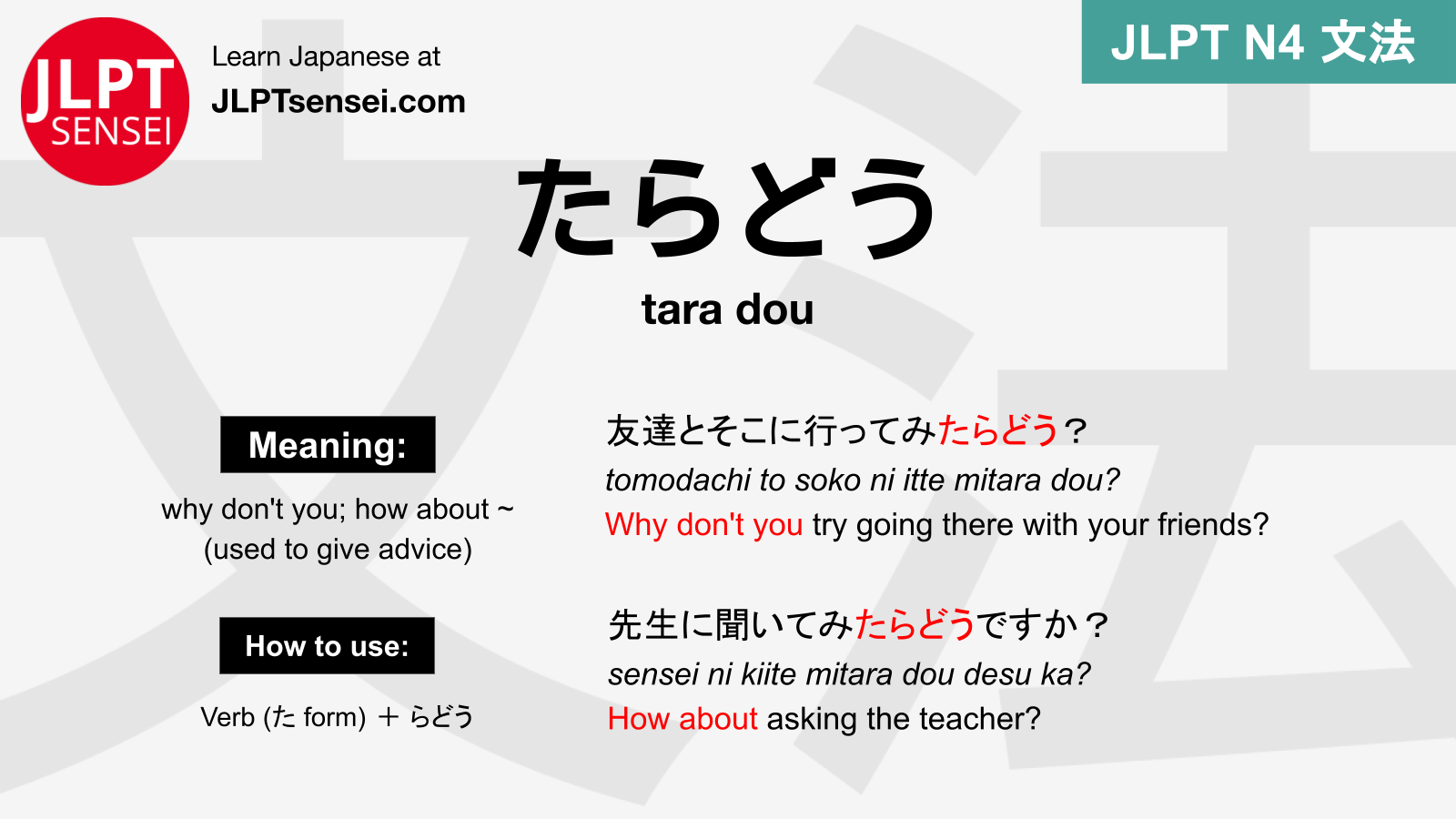 JLPT SENSEI

Learn Japanese at
JLPTsensei.com

JLPT N4 文法

たらどう

tara dou

Meaning:

why don't you; how about ~
(used to give advice)

How to use:

Verb (た form) ＋ らどう

友達とそこに行ってみたらどう？
tomodachi to soko ni itte mitara dou?
Why don't you try going there with your friends?

先生に聞いてみたらどうですか？
sensei ni kiite mitara dou desu ka?
How about asking the teacher?